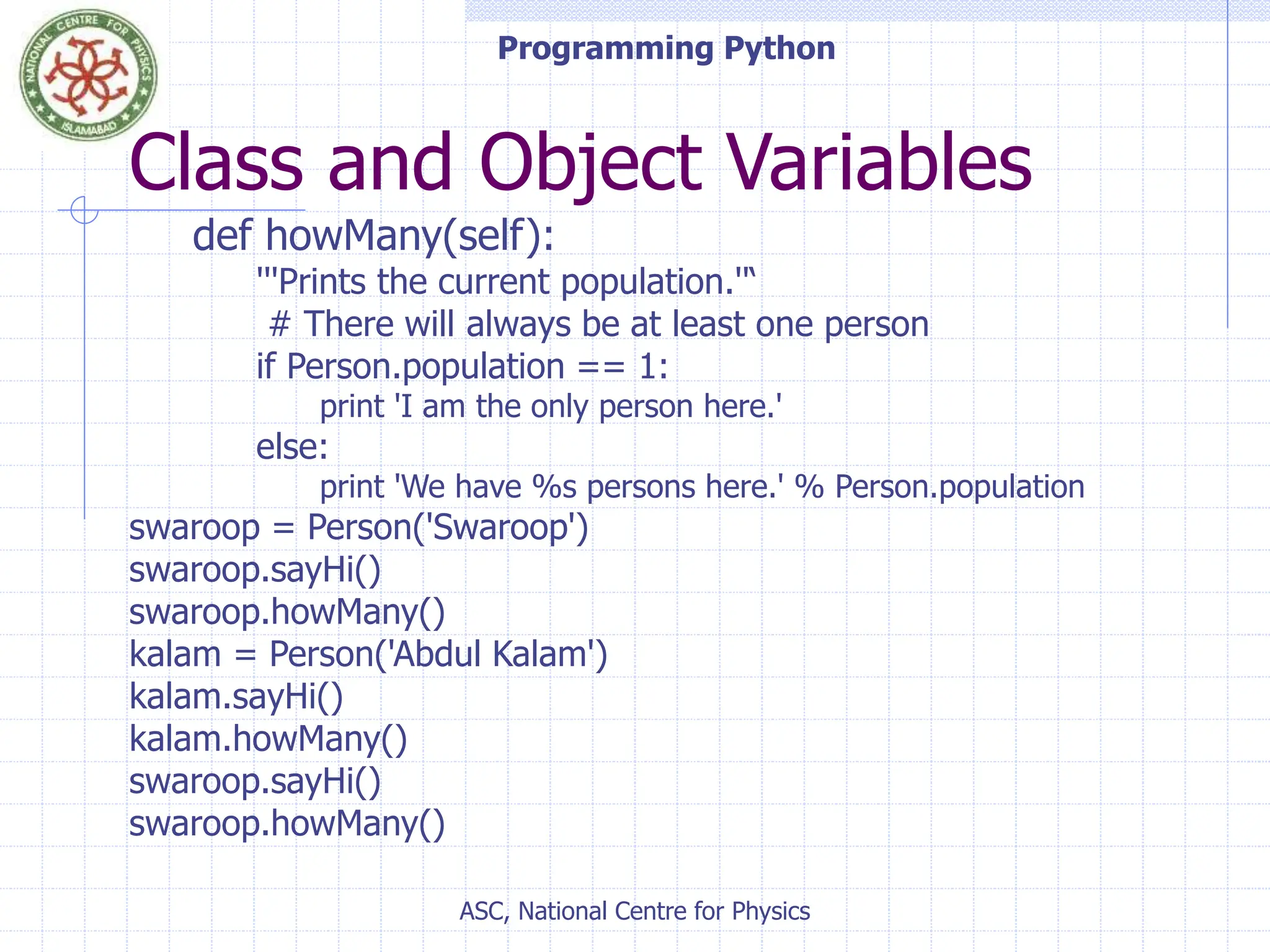 NATIONAL CENTRE FOR PHYSICS ISLAMABAD

Programming Python

Class and Object Variables

def howMany(self):
'''Prints the current population.'''
# There will always be at least one person
if Person.population == 1:
print 'I am the only person here.'
else:
print 'We have %s persons here.' % Person.population
swaroop = Person('Swaroop')
swaroop.sayHi()
swaroop.howMany()
kalam = Person('Abdul Kalam')
kalam.sayHi()
kalam.howMany()
swaroop.sayHi()
swaroop.howMany()

ASC, National Centre for Physics